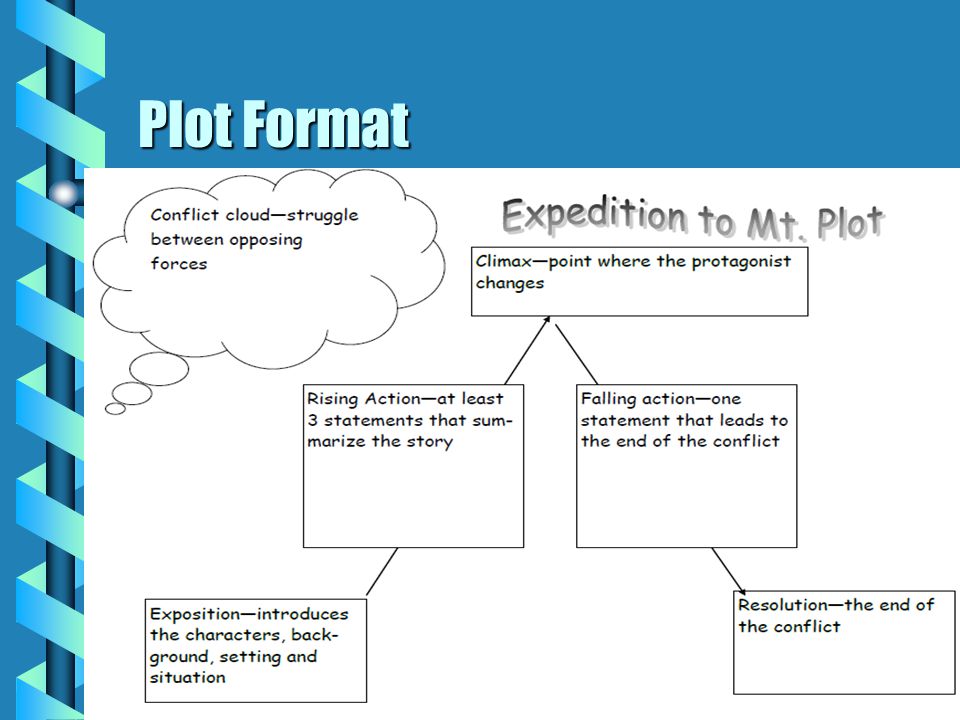 Plot Format

Conflict cloud—struggle between opposing forces

Expedition to Mt. Plot

Climax—point where the protagonist changes

Rising Action—at least 3 statements that summarize the story

Falling action—one statement that leads to the end of the conflict

Exposition—introduces the characters, background, setting and situation

Resolution—the end of the conflict